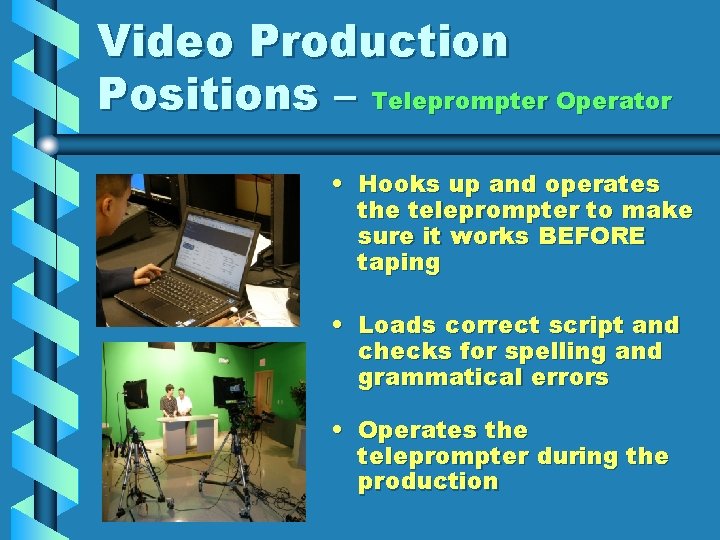 Video Production Positions – Teleprompter Operator

• Hooks up and operates the teleprompter to make sure it works BEFORE taping

• Loads correct script and checks for spelling and grammatical errors

• Operates the teleprompter during the production